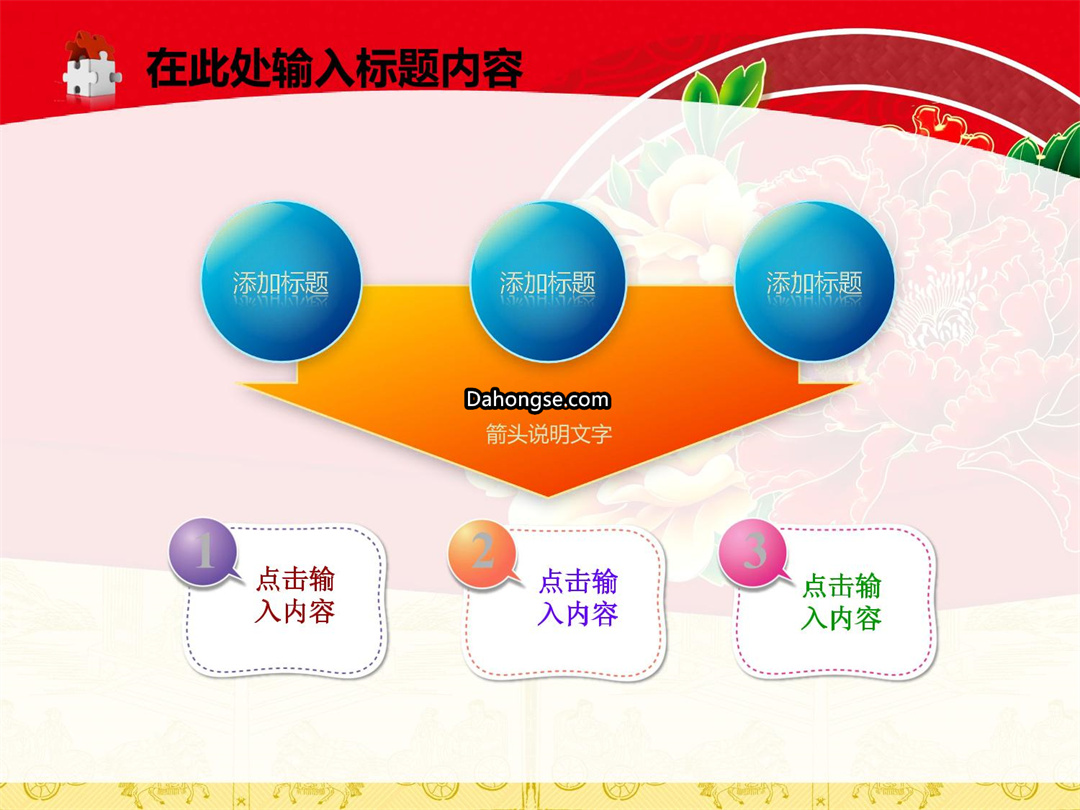 在此处输入标题内容

添加标题

添加标题

添加标题

Dahongse.com

箭头说明文字

1

点击输入内容

2

点击输入内容

3

点击输入内容